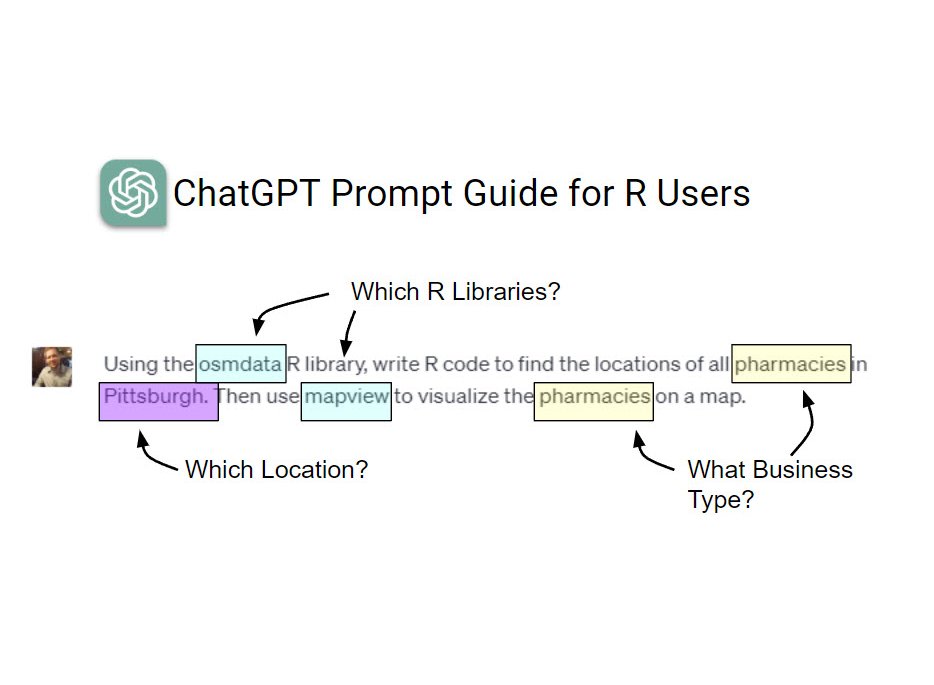 ChatGPT Prompt Guide for R Users

Which R Libraries?

Using the osmdata R library, write R code to find the locations of all pharmacies in Pittsburgh. Then use mapview to visualize the pharmacies on a map.

Which Location?

What Business Type?